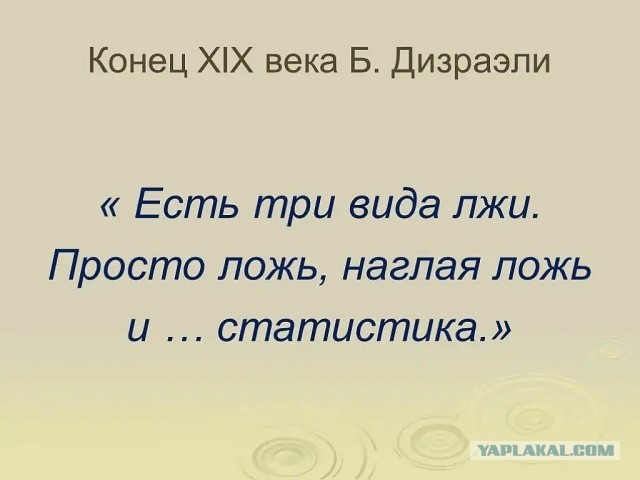 Конец XIX века Б. Дизраэли

« Есть три вида лжи. Просто ложь, наглая ложь и … статистика.»

YAPLAKAL.COM